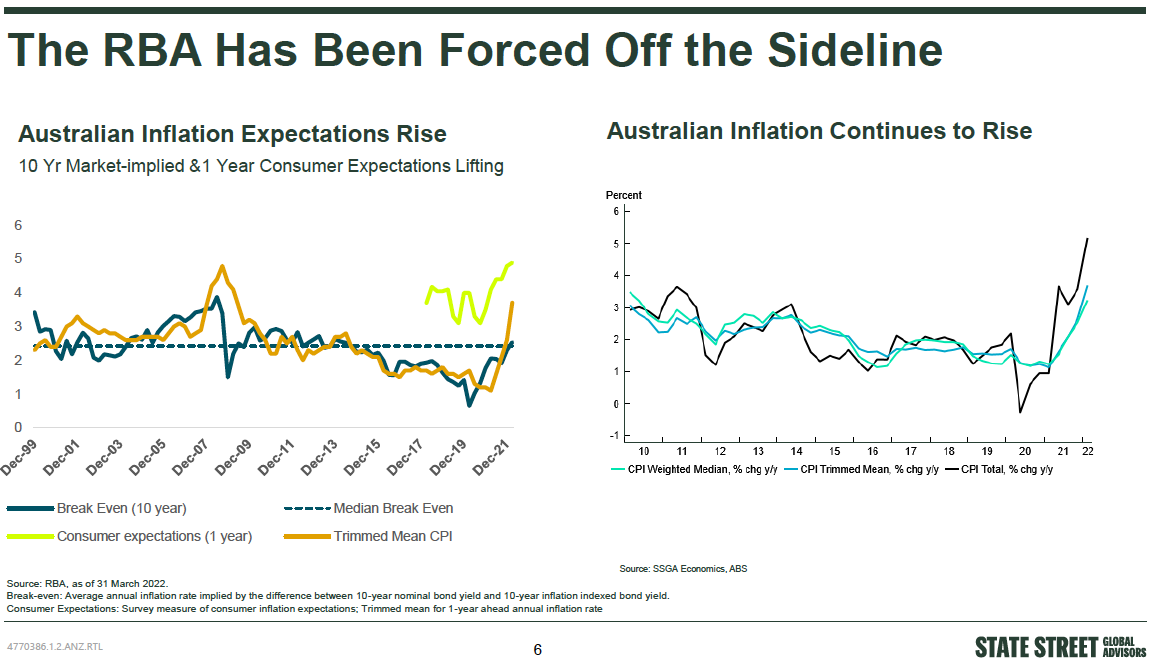 The RBA Has Been Forced Off the Sideline

Australian Inflation Expectations Rise
10 Yr Market-implied &1 Year Consumer Expectations Lifting

6
5
4
3
2
1
0
Dec-99
Dec-01
Dec-03
Dec-05
Dec-07
Dec-09
Dec-11
Dec-13
Dec-15
Dec-17
Dec-19
Dec-21

Break Even (10 year)
Median Break Even
Consumer expectations (1 year)
Trimmed Mean CPI

Australian Inflation Continues to Rise

Percent
6
5
4
3
2
1
0
-1
10
11
12
13
14
15
16
17
18
19
20
21
22

CPI Weighted Median, % chg y/y
CPI Trimmed Mean, % chg y/y
CPI Total, % chg y/y

Source: SSGA Economics, ABS

Source: RBA, as of 31 March 2022.
Break-even: Average annual inflation rate implied by the difference between 10-year nominal bond yield and 10-year inflation indexed bond yield.
Consumer Expectations: Survey measure of consumer inflation expectations; Trimmed mean for 1-year ahead annual inflation rate

4770386.1.2.ANZ.RTL
6
STATE STREET GLOBAL ADVISORS